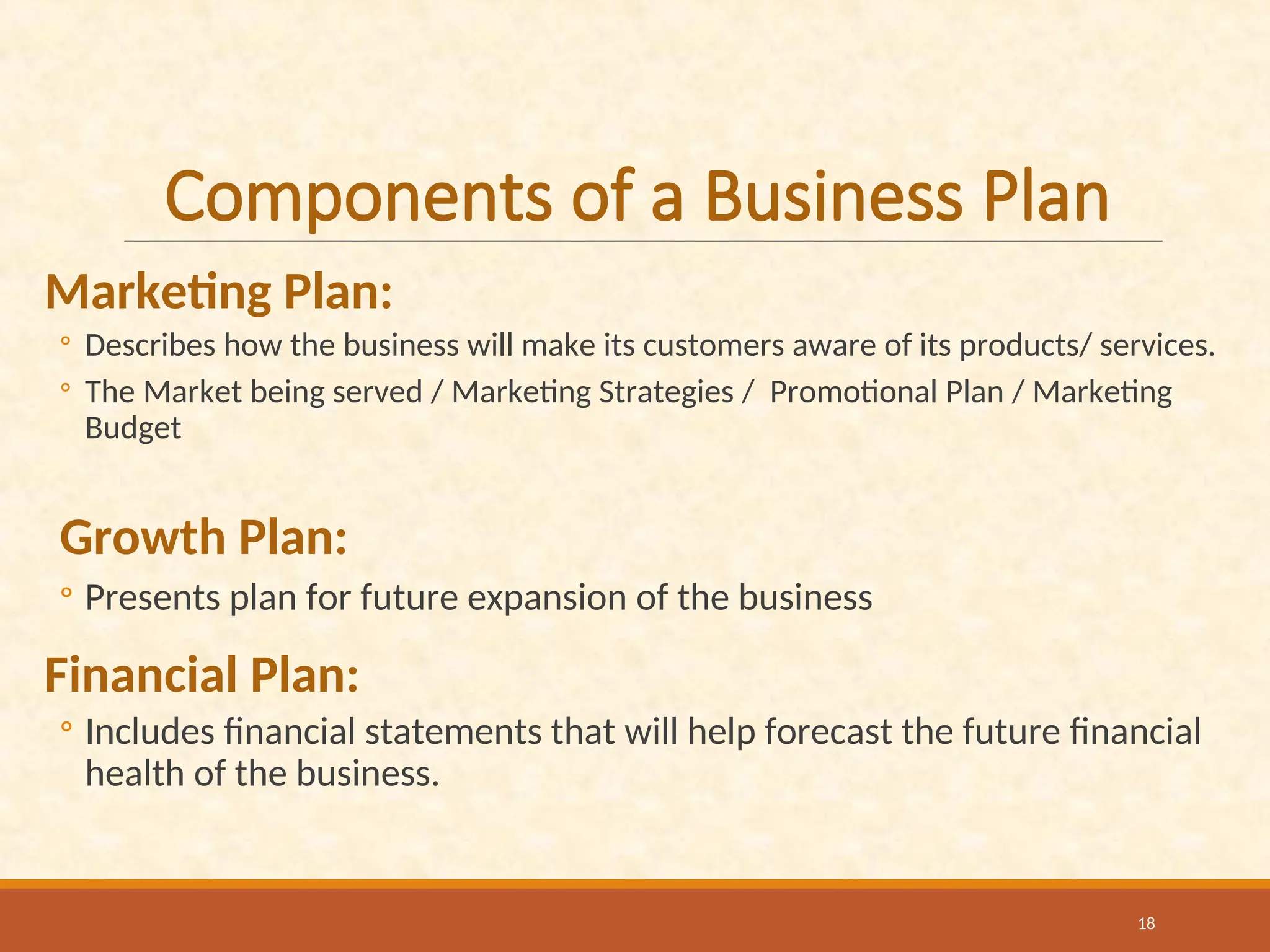 Components of a Business Plan

Marketing Plan:

◦ Describes how the business will make its customers aware of its products/ services.

◦ The Market being served / Marketing Strategies / Promotional Plan / Marketing Budget

Growth Plan:

◦ Presents plan for future expansion of the business

Financial Plan:

◦ Includes financial statements that will help forecast the future financial health of the business.

18